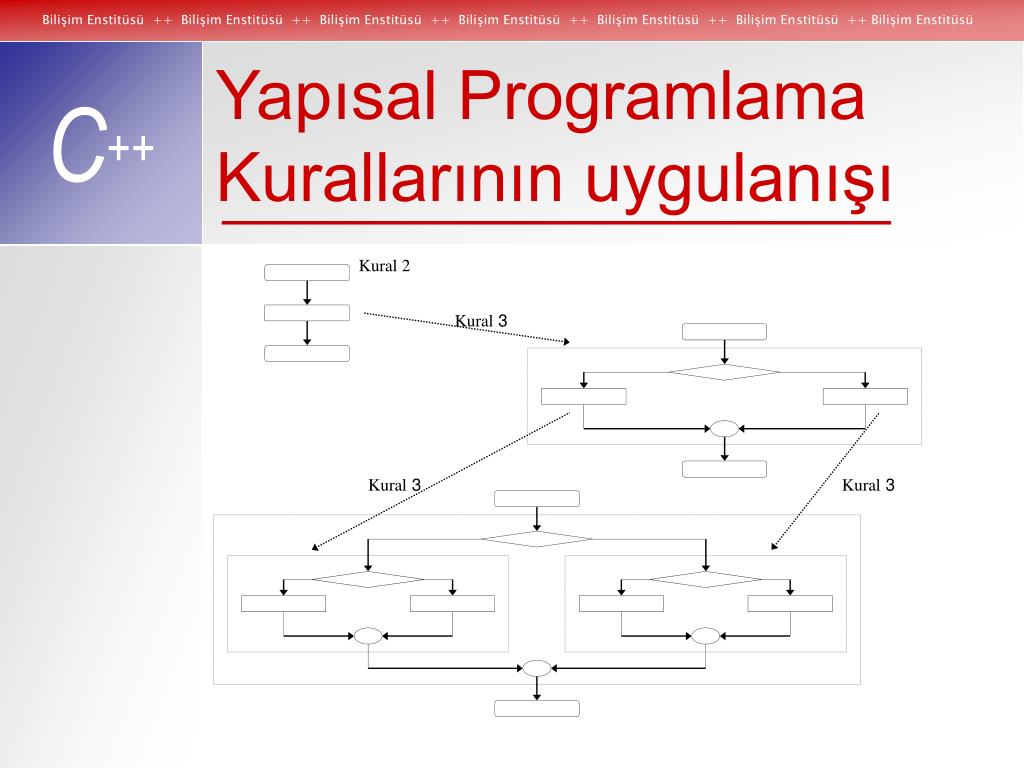 Bilişim Enstitüsü ++ Bilişim Enstitüsü ++ Bilişim Enstitüsü ++ Bilişim Enstitüsü ++ Bilişim Enstitüsü ++ Bilişim Enstitüsü ++ Bilişim Enstitüsü

C++

Yapısal Programlama Kurallarının uygulanışı

Kural 2

Kural 3

Kural 3

Kural 3